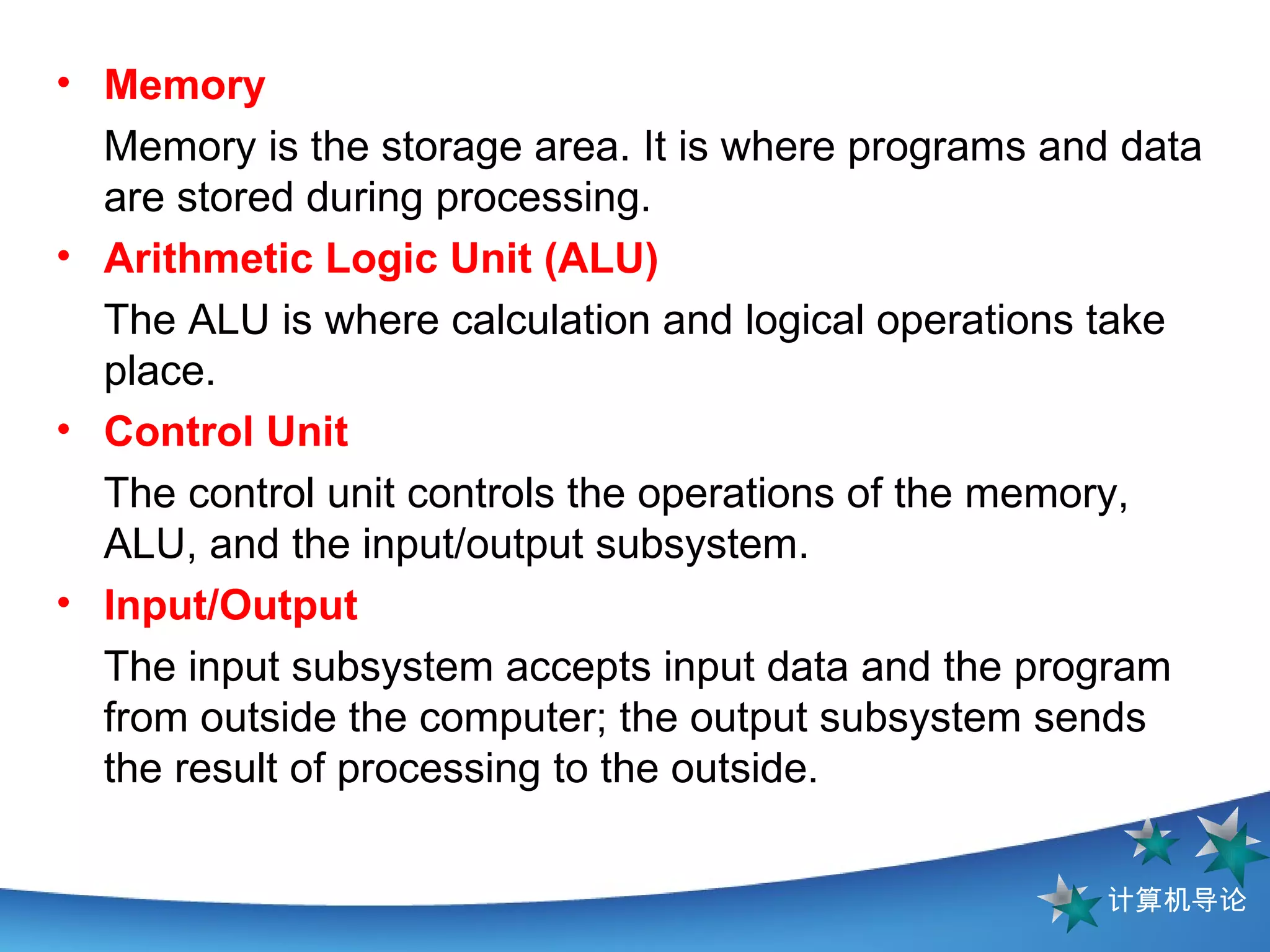 • Memory

Memory is the storage area. It is where programs and data are stored during processing.

• Arithmetic Logic Unit (ALU)

The ALU is where calculation and logical operations take place.

• Control Unit

The control unit controls the operations of the memory, ALU, and the input/output subsystem.

• Input/Output

The input subsystem accepts input data and the program from outside the computer; the output subsystem sends the result of processing to the outside.

计算机导论